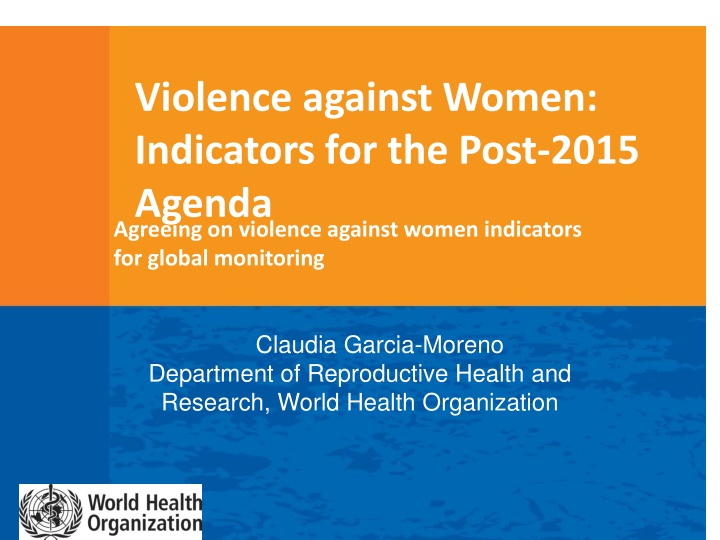 Violence against Women: Indicators for the Post-2015 Agenda

Agreeing on violence against women indicators for global monitoring

Claudia Garcia-Moreno
Department of Reproductive Health and Research, World Health Organization

World Health Organization